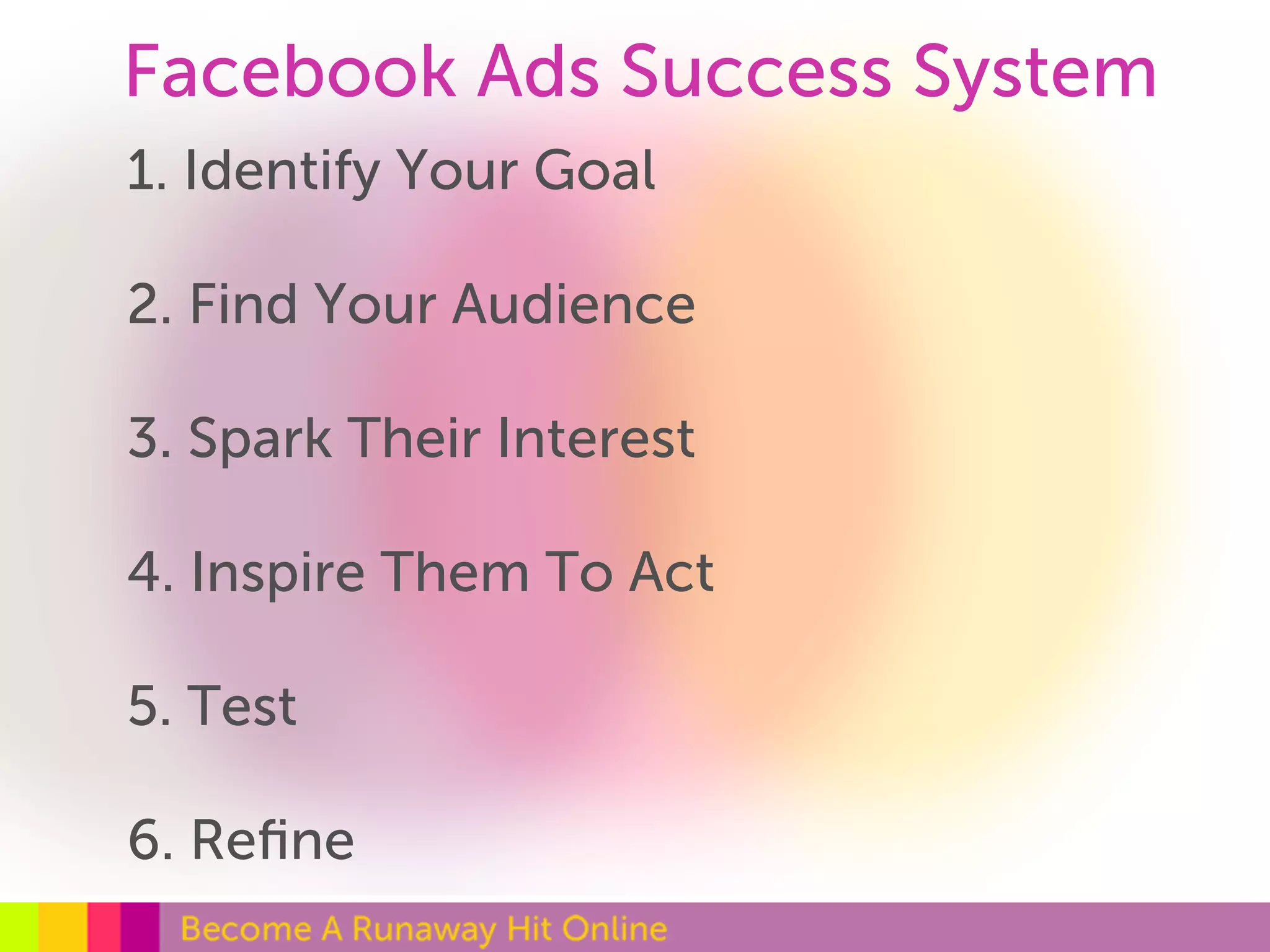 Facebook Ads Success System

1. Identify Your Goal

2. Find Your Audience

3. Spark Their Interest

4. Inspire Them To Act

5. Test

6. Refine

Become A Runaway Hit Online